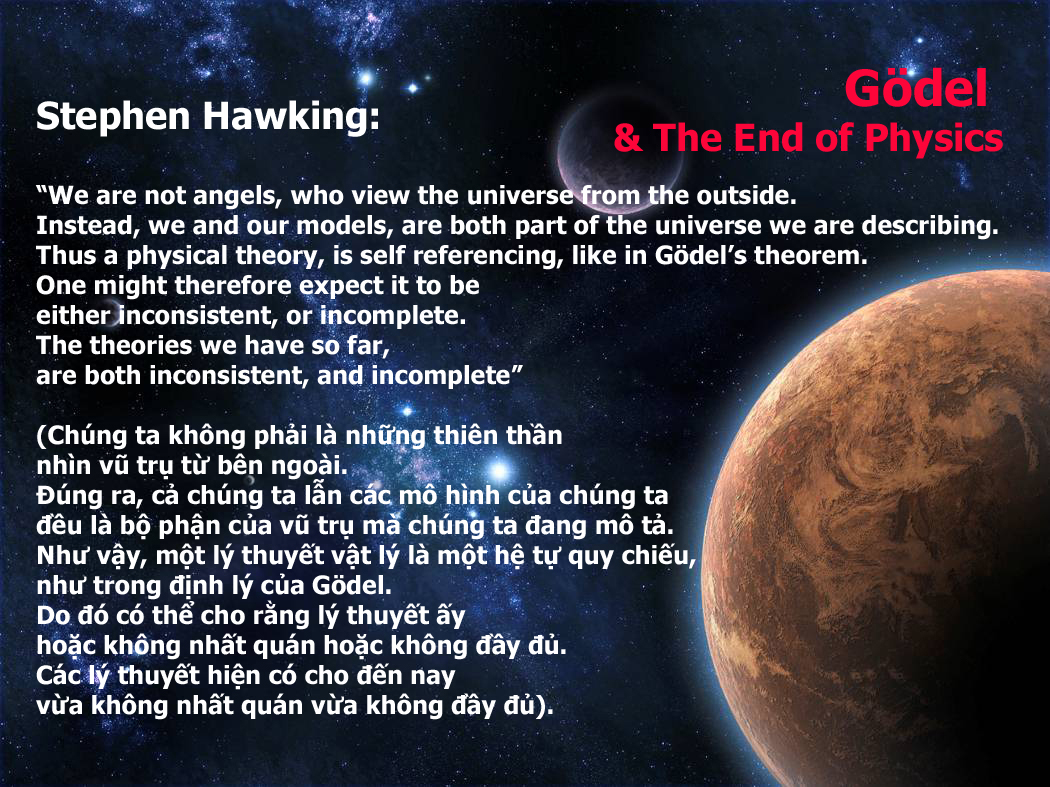 Gödel
& The End of Physics

Stephen Hawking:

“We are not angels, who view the universe from the outside.
Instead, we and our models, are both part of the universe we are describing.
Thus a physical theory, is self referencing, like in Gödel’s theorem.
One might therefore expect it to be
either inconsistent, or incomplete.
The theories we have so far,
are both inconsistent, and incomplete”

(Chúng ta không phải là những thiên thần
nhìn vũ trụ từ bên ngoài.
Đúng ra, cả chúng ta lẫn các mô hình của chúng ta
đều là bộ phận của vũ trụ mà chúng ta đang mô tả.
Như vậy, một lý thuyết vật lý là một hệ tự quy chiếu,
như trong định lý của Gödel.
Do đó có thể cho rằng lý thuyết ấy
hoặc không nhất quán hoặc không đầy đủ.
Các lý thuyết hiện có cho đến nay
vừa không nhất quán vừa không đầy đủ).